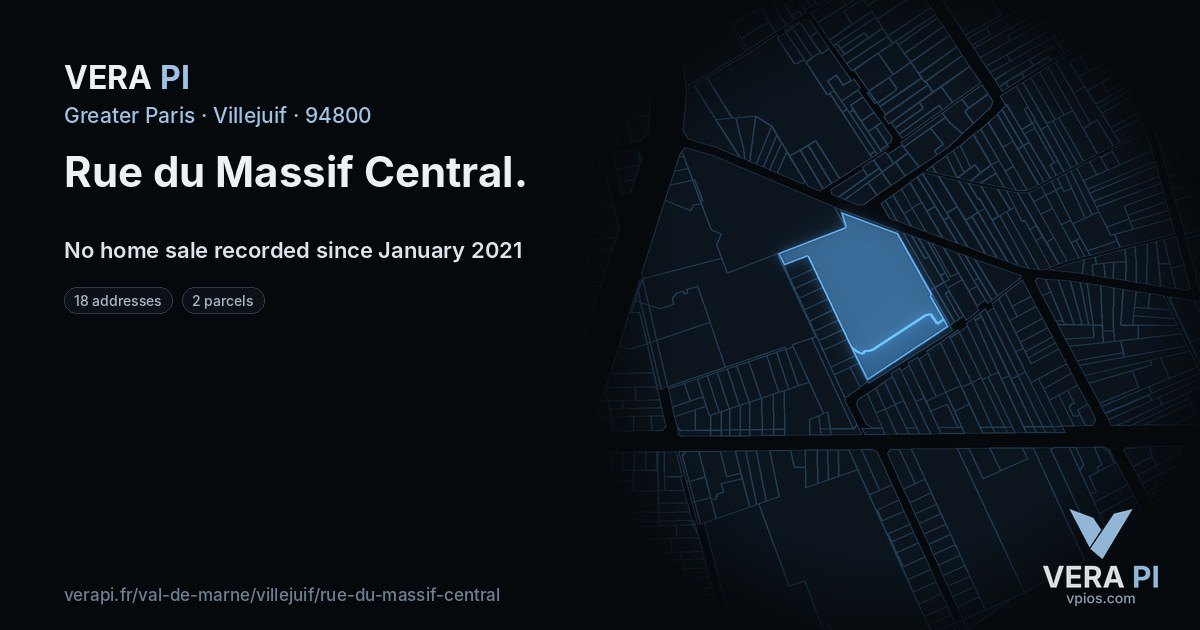 VERA PI
Greater Paris · Villejuif · 94800

Rue du Massif Central.

No home sale recorded since January 2021

18 addresses
2 parcels

verapi.fr/val-de-marne/villejuif/rue-du-massif-central

VERA PI
vpios.com